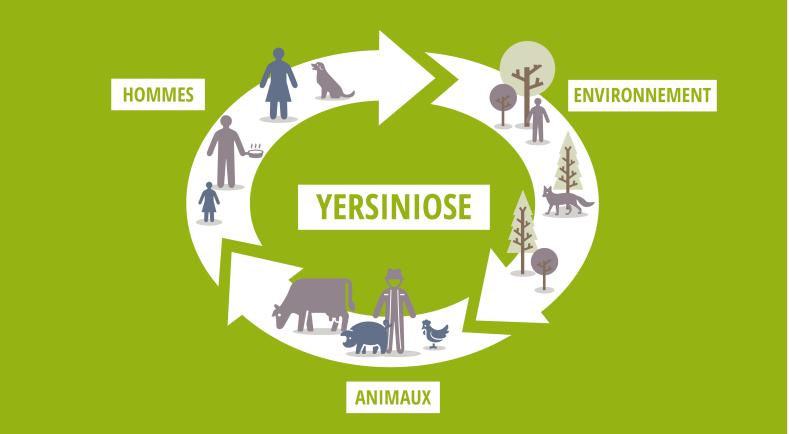 HOMMES

ENVIRONNEMENT

YERSINIOSE

ANIMAUX